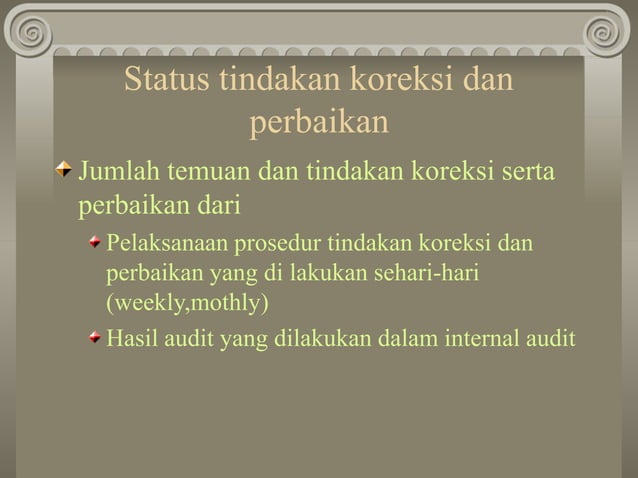 Status tindakan koreksi dan perbaikan

Jumlah temuan dan tindakan koreksi serta perbaikan dari

Pelaksanaan prosedur tindakan koreksi dan perbaikan yang di lakukan sehari-hari (weekly,mothly)

Hasil audit yang dilakukan dalam internal audit